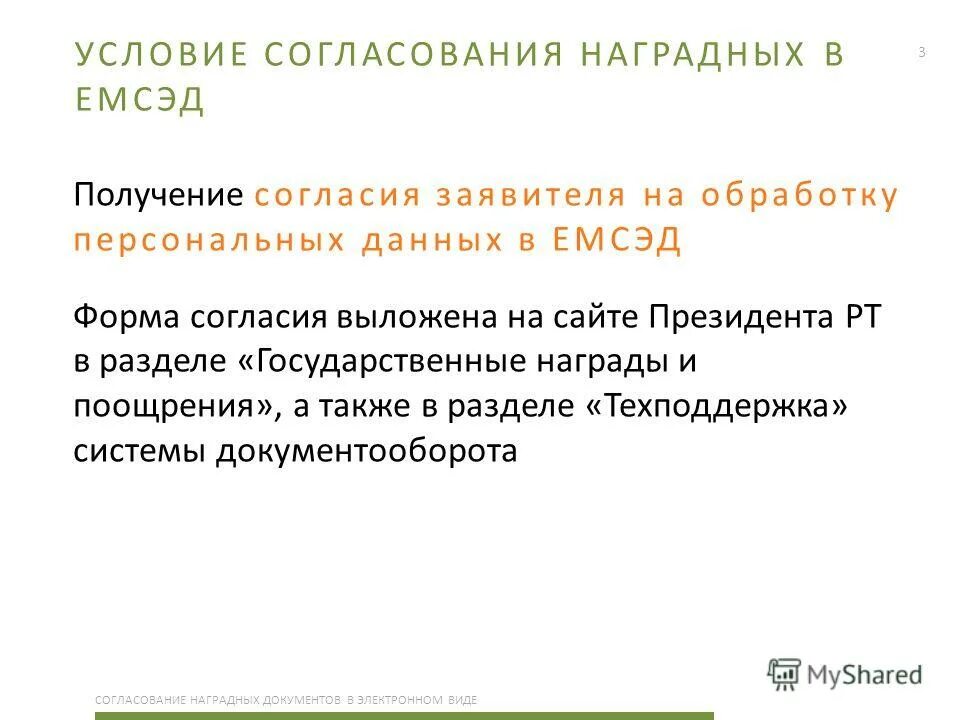 УСЛОВИЕ СОГЛАСОВАНИЯ НАГРАДНЫХ В ЕМСЭД

3

Получение согласия заявителя на обработку персональных данных в ЕМСЭД

Форма согласия выложена на сайте Президента РТ в разделе «Государственные награды и поощрения», а также в разделе «Техподдержка» системы документооборота

СОГЛАСОВАНИЕ НАГРАДНЫХ ДОКУМЕНТОВ В ЭЛЕКТРОННОМ ВИДЕ

MyShared